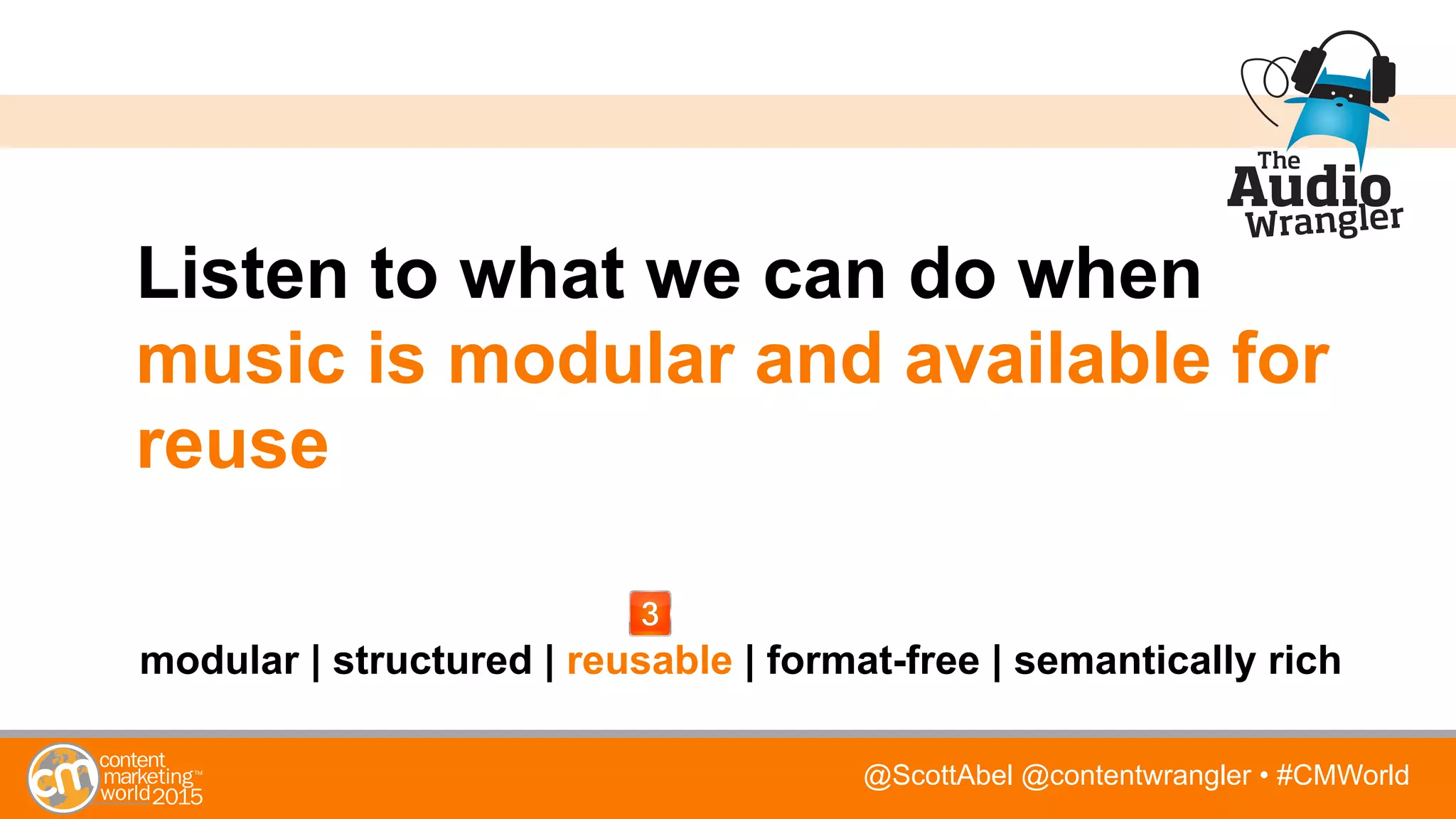 The Audio Wrangler

Listen to what we can do when music is modular and available for reuse

3

modular | structured | reusable | format-free | semantically rich

cm content marketing™ world 2015

@ScottAbel @contentwrangler • #CMWorld